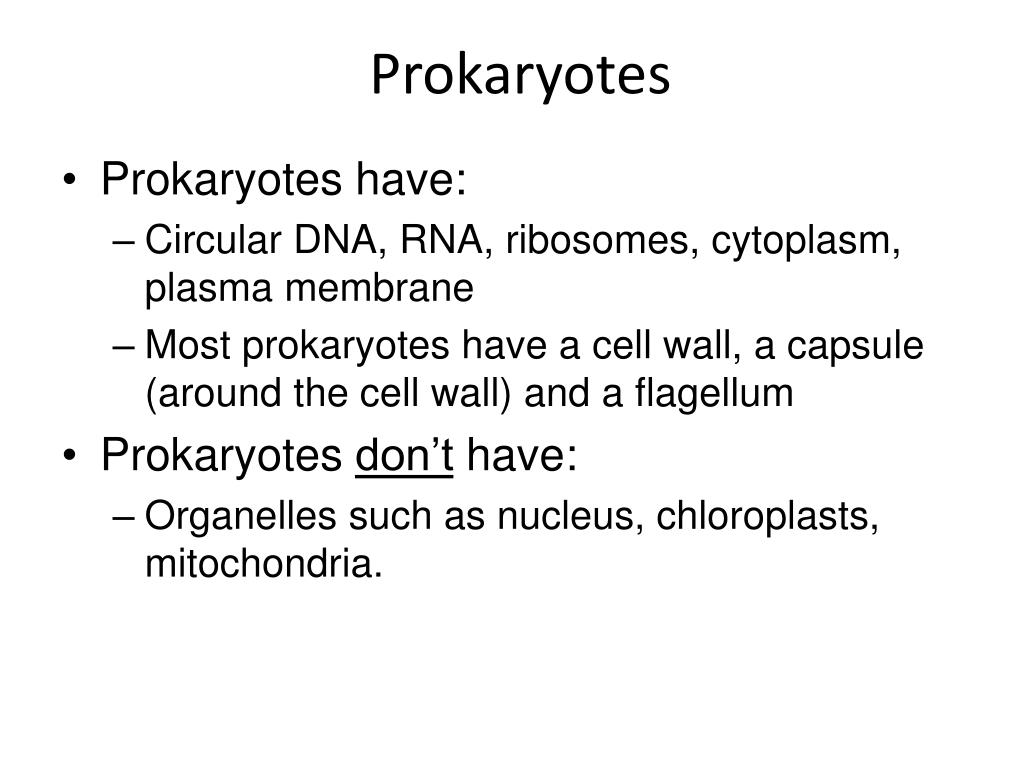 Prokaryotes

• Prokaryotes have:
  – Circular DNA, RNA, ribosomes, cytoplasm, plasma membrane
  – Most prokaryotes have a cell wall, a capsule (around the cell wall) and a flagellum
• Prokaryotes don’t have:
  – Organelles such as nucleus, chloroplasts, mitochondria.